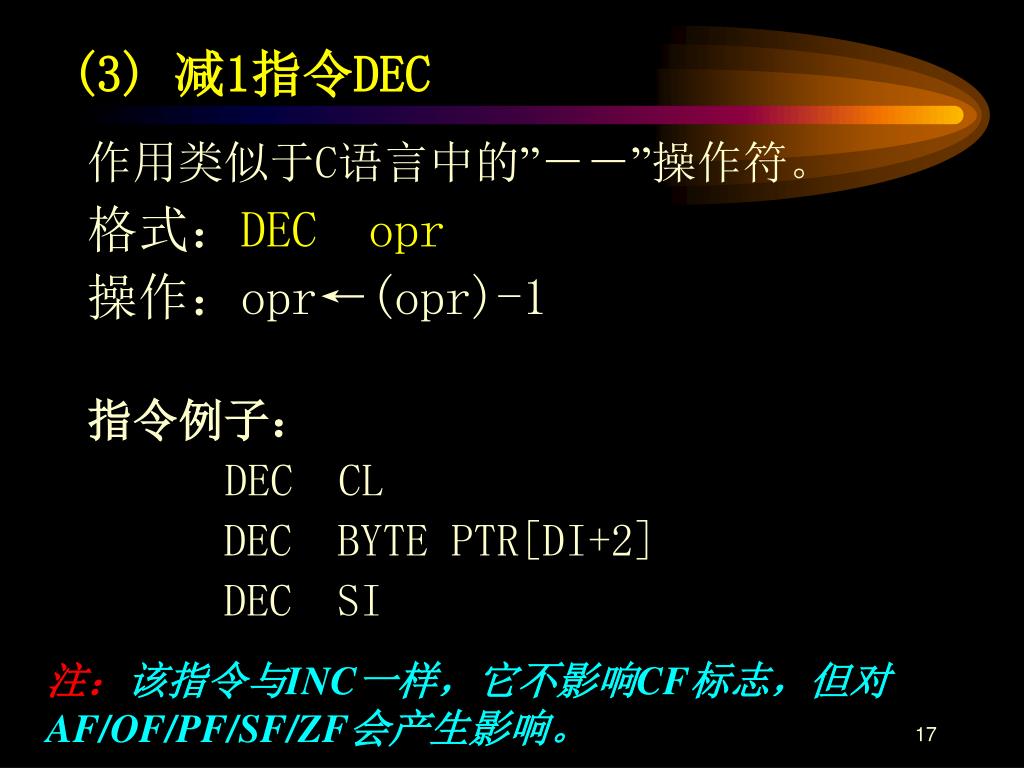 (3) 减1指令DEC

作用类似于C语言中的”－－”操作符。

格式：DEC opr

操作：opr←(opr)-1

指令例子：

DEC CL

DEC BYTE PTR[DI+2]

DEC SI

注：该指令与INC一样，它不影响CF标志，但对AF/OF/PF/SF/ZF会产生影响。

17